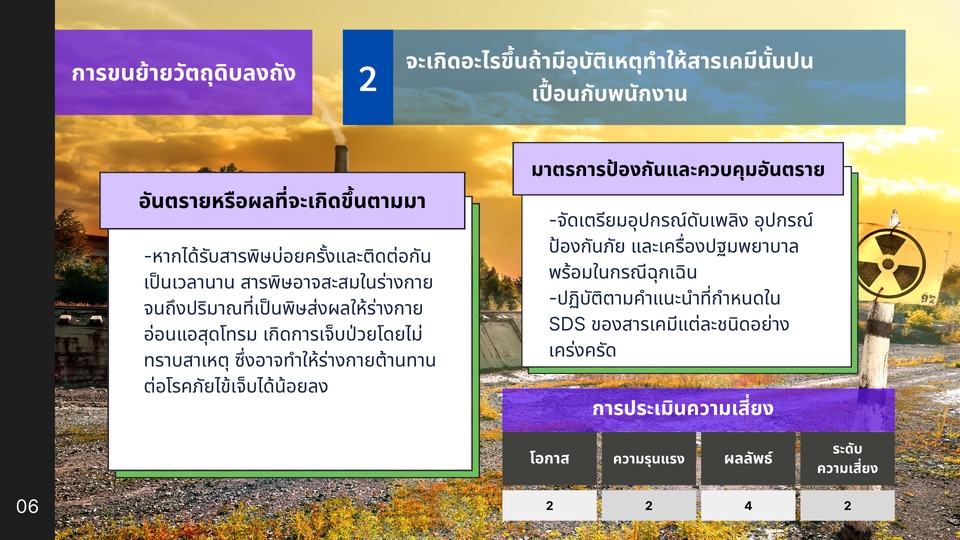 การขนย้ายวัตถุดิบลงถัง

2

จะเกิดอะไรขึ้นถ้ามีอุบัติเหตุทำให้สารเคมีนั้นปนเปื้อนกับพนักงาน

อันตรายหรือผลที่จะเกิดขึ้นตามมา

-หากได้รับสารพิษบ่อยครั้งและติดต่อกันเป็นเวลานาน สารพิษอาจสะสมในร่างกายจนถึงปริมาณที่เป็นพิษส่งผลให้ร่างกายอ่อนแอสุดโทรม เกิดการเจ็บป่วยโดยไม่ทราบสาเหตุ ซึ่งอาจทำให้ร่างกายต้านทานต่อโรคภัยไข้เจ็บได้น้อยลง

มาตรการป้องกันและควบคุมอันตราย

-จัดเตรียมอุปกรณ์ดับเพลิง อุปกรณ์ป้องกันภัย และเครื่องปฐมพยาบาลพร้อมในกรณีฉุกเฉิน
-ปฏิบัติตามคำแนะนำที่กำหนดใน SDS ของสารเคมีแต่ละชนิดอย่างเคร่งครัด

การประเมินความเสี่ยง

| โอกาส | ความรุนแรง | ผลลัพธ์ | ระดับความเสี่ยง |
|---|---|---|---|
| 2 | 2 | 4 | 2 |

06